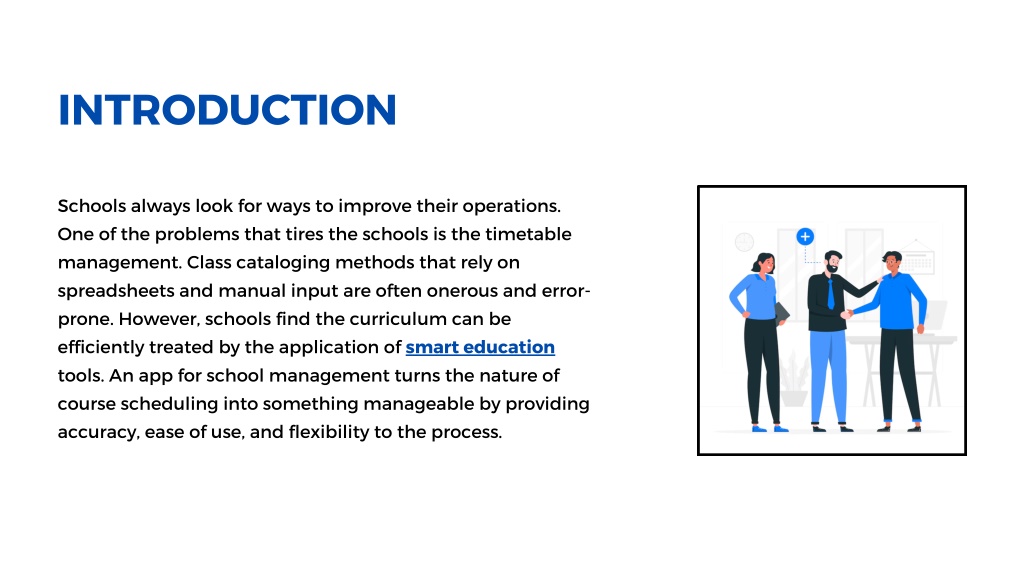 INTRODUCTION

Schools always look for ways to improve their operations. One of the problems that tires the schools is the timetable management. Class cataloging methods that rely on spreadsheets and manual input are often onerous and error-prone. However, schools find the curriculum can be efficiently treated by the application of smart education tools. An app for school management turns the nature of course scheduling into something manageable by providing accuracy, ease of use, and flexibility to the process.